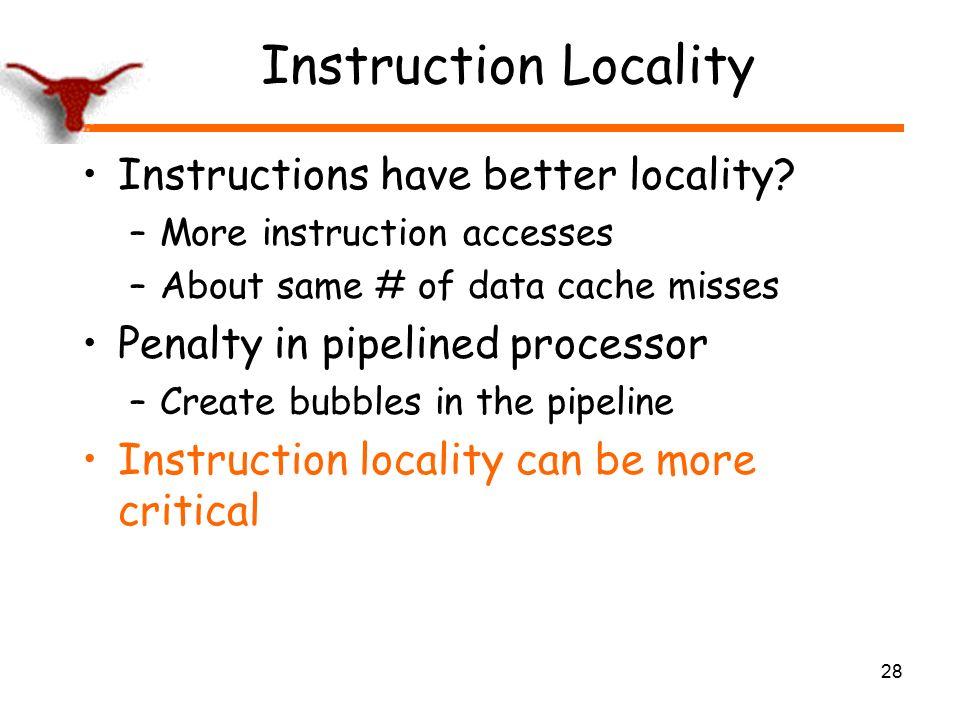 Instruction Locality

• Instructions have better locality?
– More instruction accesses
– About same # of data cache misses
• Penalty in pipelined processor
– Create bubbles in the pipeline
• Instruction locality can be more critical

28